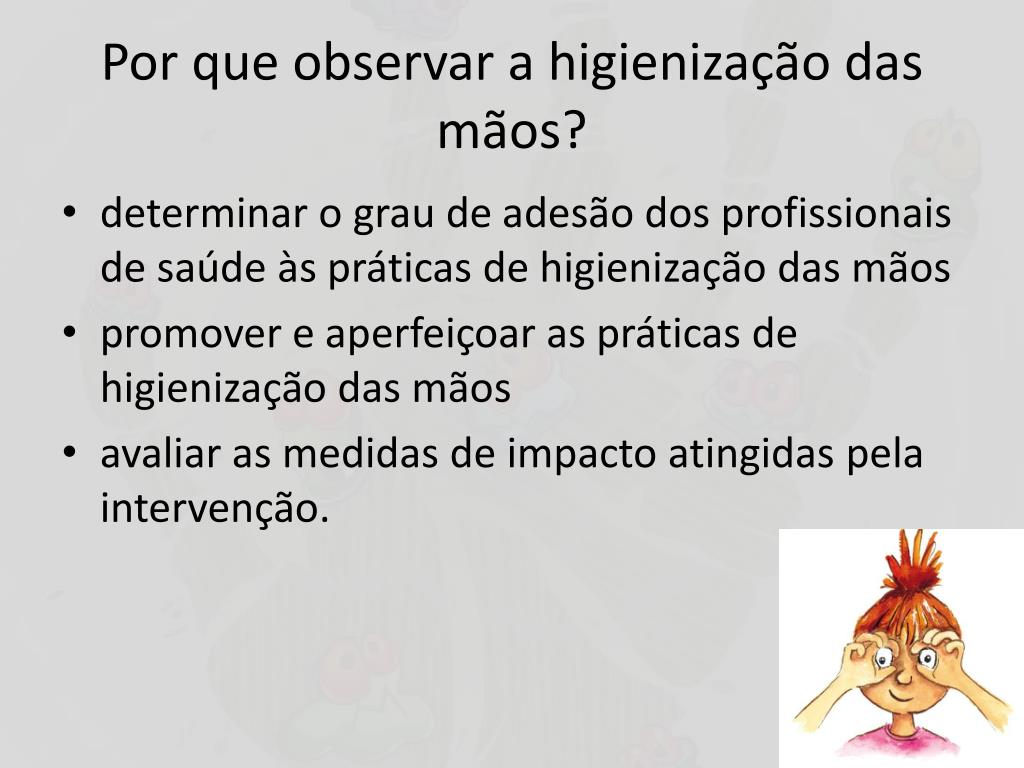 Por que observar a higienização das mãos?

• determinar o grau de adesão dos profissionais de saúde às práticas de higienização das mãos
• promover e aperfeiçoar as práticas de higienização das mãos
• avaliar as medidas de impacto atingidas pela intervenção.